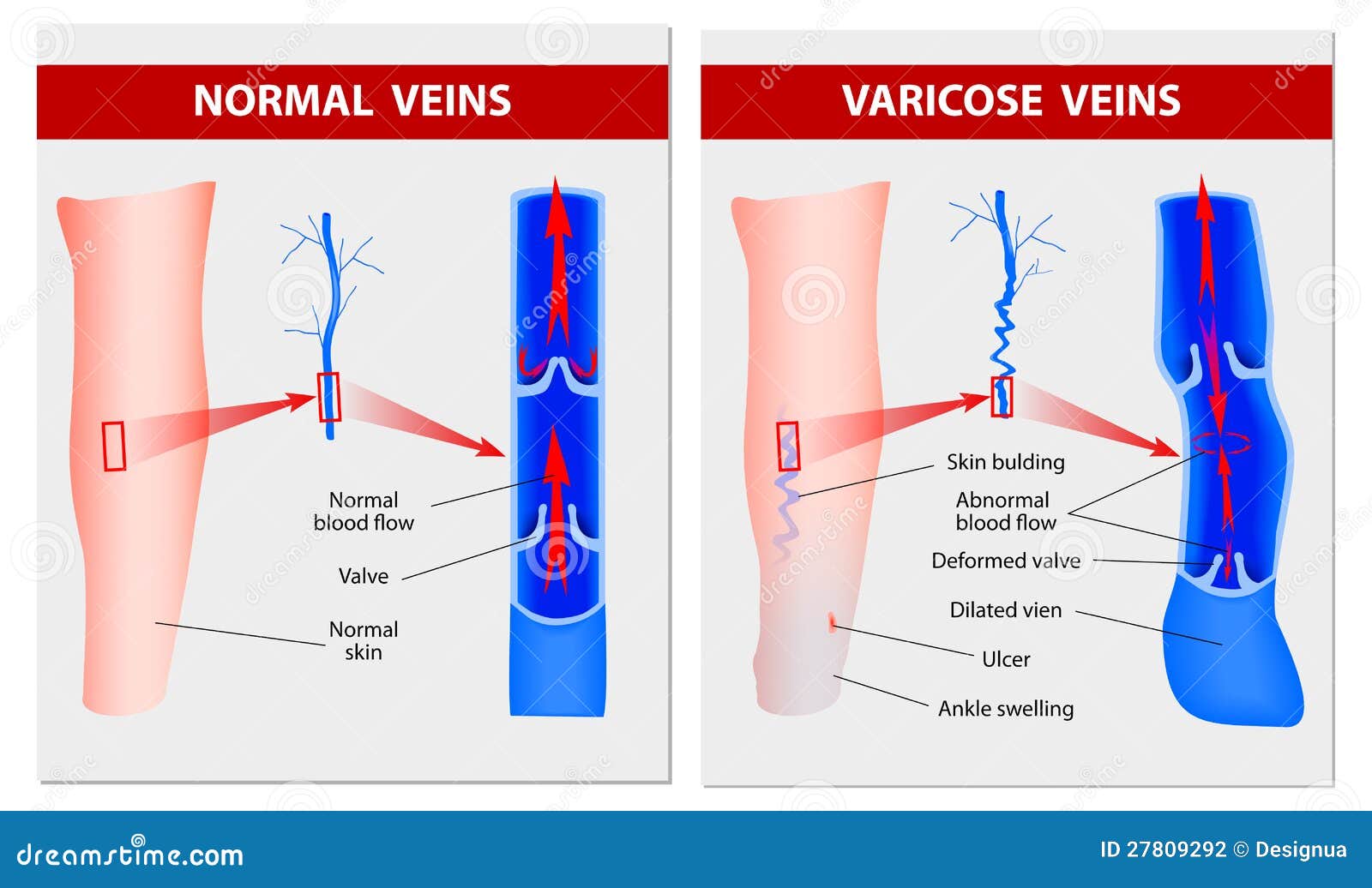 NORMAL VEINS

Normal blood flow

Valve

Normal skin

VARICOSE VEINS

Skin bulding

Abnormal blood flow

Deformed valve

Dilated vien

Ulcer

Ankle swelling

dreamstime.com

ID 27809292 © Designua